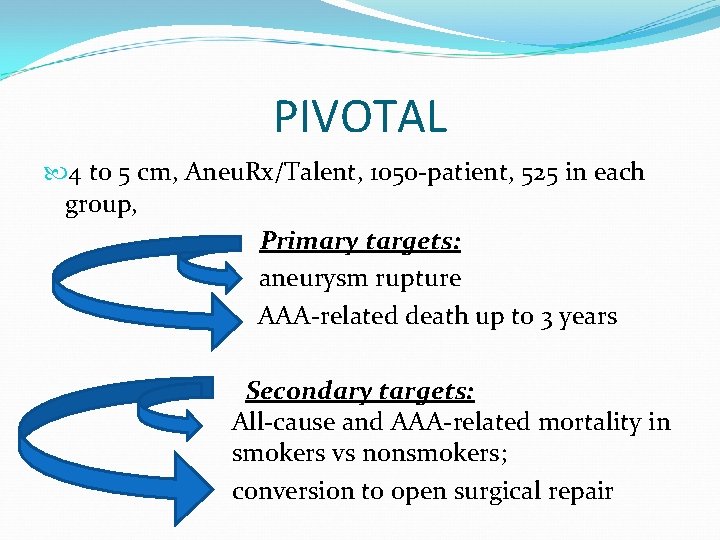 PIVOTAL

4 to 5 cm, AneuRx/Talent, 1050-patient, 525 in each group,

Primary targets:

aneurysm rupture

AAA-related death up to 3 years

Secondary targets:

All-cause and AAA-related mortality in smokers vs nonsmokers;

conversion to open surgical repair